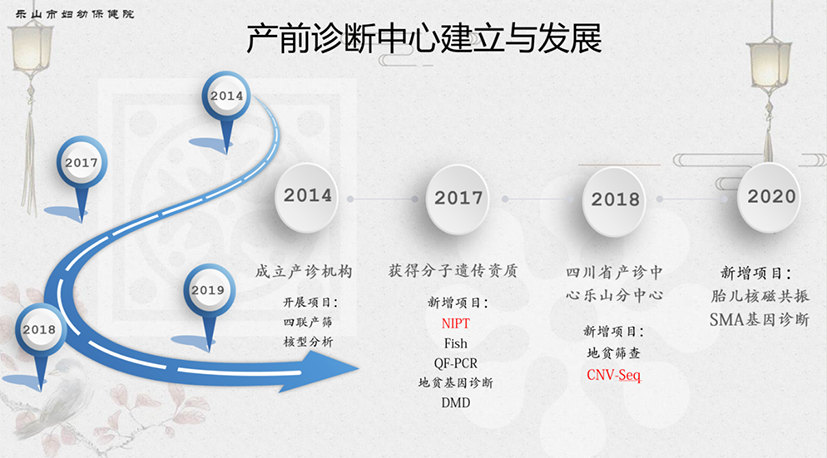 乐山市妇幼保健院

产前诊断中心建立与发展

2014
2017
2019
2018

2014
成立产诊机构
开展项目：
四联产筛
核型分析

2017
获得分子遗传资质
新增项目：
NIPT
Fish
QF-PCR
地贫基因诊断
DMD

2018
四川省产诊中心乐山分中心
新增项目：
地贫筛查
CNV-Seq

2020
新增项目：
胎儿核磁共振
SMA基因诊断